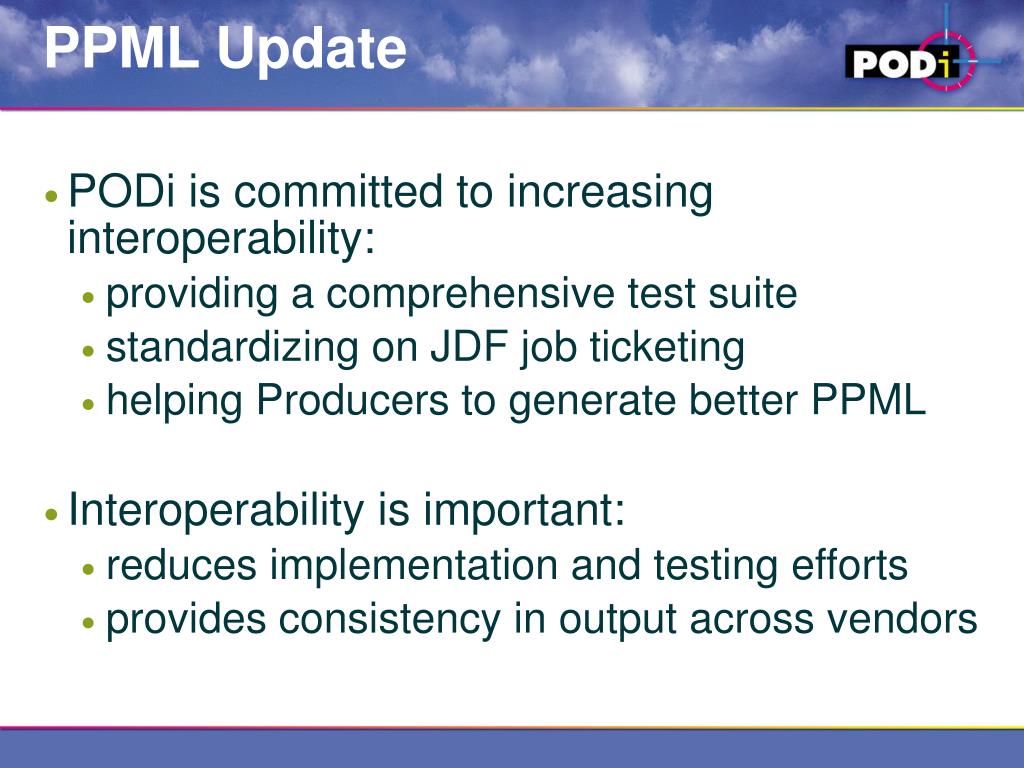 PPML Update

PODi

• PODi is committed to increasing interoperability:
  • providing a comprehensive test suite
  • standardizing on JDF job ticketing
  • helping Producers to generate better PPML

• Interoperability is important:
  • reduces implementation and testing efforts
  • provides consistency in output across vendors